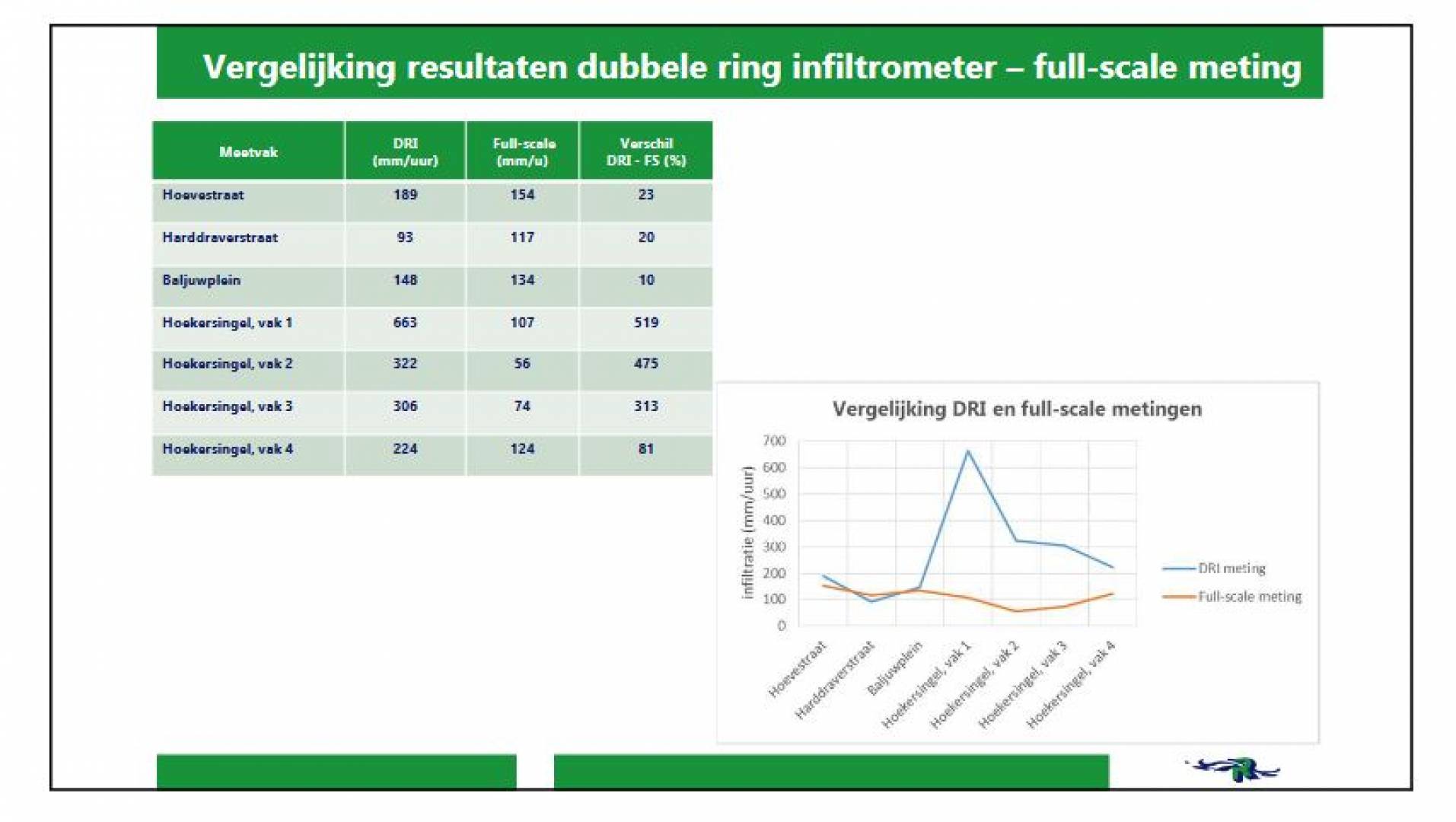 Vergelijking resultaten dubbele ring infiltrometer – full-scale meting

| Meetvak | DRI (mm/uur) | Full-scale (mm/u) | Verschil DRI - FS (%) |
|---|---|---|---|
| Hoevestraat | 189 | 154 | 23 |
| Harddraverstraat | 93 | 117 | 20 |
| Baljuwplein | 148 | 134 | 10 |
| Hoekersingel, vak 1 | 663 | 107 | 519 |
| Hoekersingel, vak 2 | 322 | 56 | 475 |
| Hoekersingel, vak 3 | 306 | 74 | 313 |
| Hoekersingel, vak 4 | 224 | 124 | 81 |

Vergelijking DRI en full-scale metingen

infiltratie (mm/uur)

700
600
500
400
300
200
100
0

Hoevestraat
Harddraverstraat
Baljuwplein
Hoekersingel, vak 1
Hoekersingel, vak 2
Hoekersingel, vak 3
Hoekersingel, vak 4

DRI meting
Full-scale meting